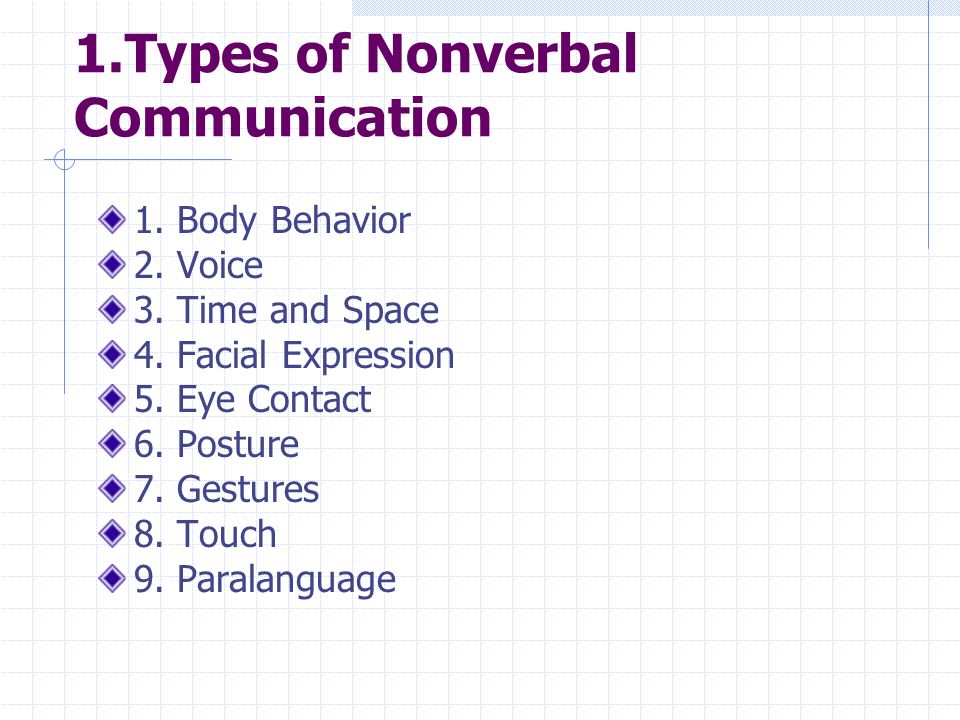 1.Types of Nonverbal Communication

1. Body Behavior
2. Voice
3. Time and Space
4. Facial Expression
5. Eye Contact
6. Posture
7. Gestures
8. Touch
9. Paralanguage